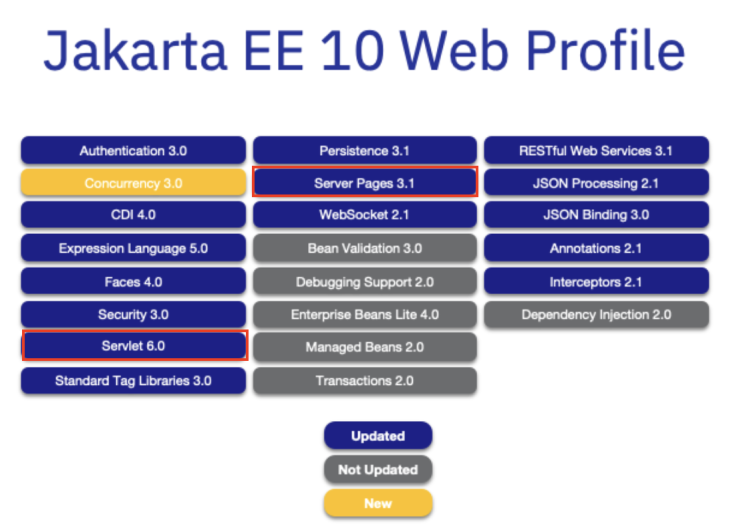 Jakarta EE 10 Web Profile

Authentication 3.0
Concurrency 3.0
CDI 4.0
Expression Language 5.0
Faces 4.0
Security 3.0
Servlet 6.0
Standard Tag Libraries 3.0

Persistence 3.1
Server Pages 3.1
WebSocket 2.1
Bean Validation 3.0
Debugging Support 2.0
Enterprise Beans Lite 4.0
Managed Beans 2.0
Transactions 2.0

RESTful Web Services 3.1
JSON Processing 2.1
JSON Binding 3.0
Annotations 2.1
Interceptors 2.1
Dependency Injection 2.0

Updated
Not Updated
New